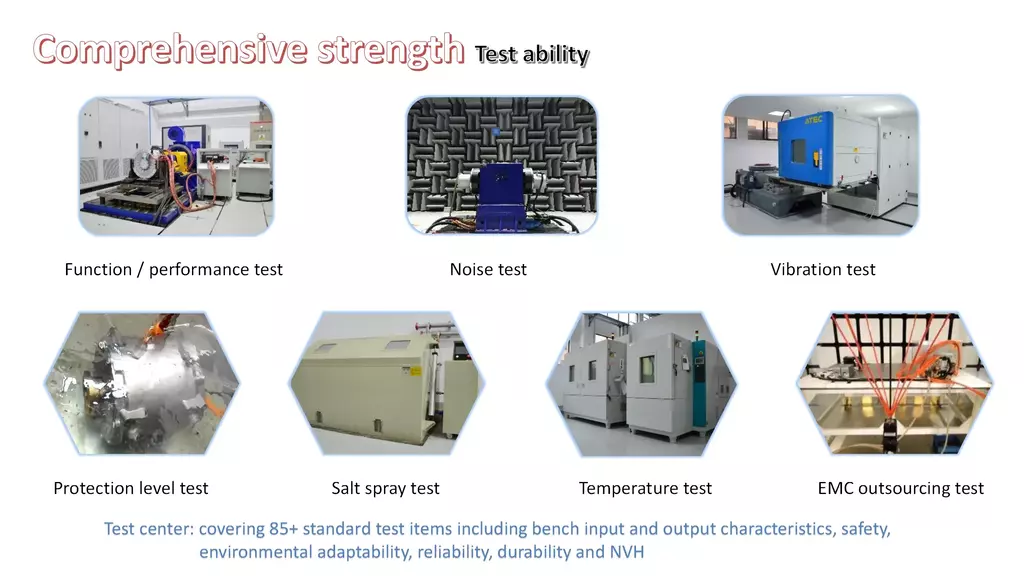 Comprehensive strength Test ability

ATEC

Function / performance test

Noise test

Vibration test

Protection level test

Salt spray test

Temperature test

EMC outsourcing test

Test center: covering 85+ standard test items including bench input and output characteristics, safety, environmental adaptability, reliability, durability and NVH